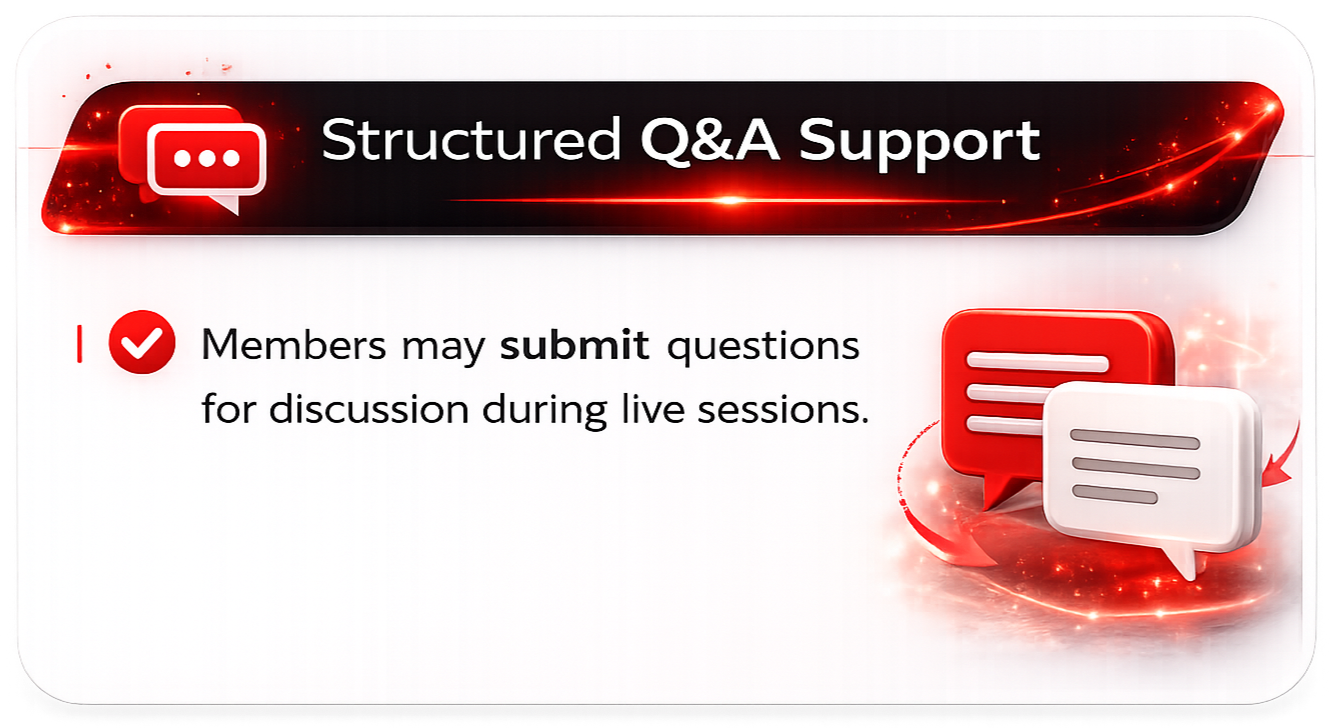 Structured Q&A Support

Members may submit questions for discussion during live sessions.